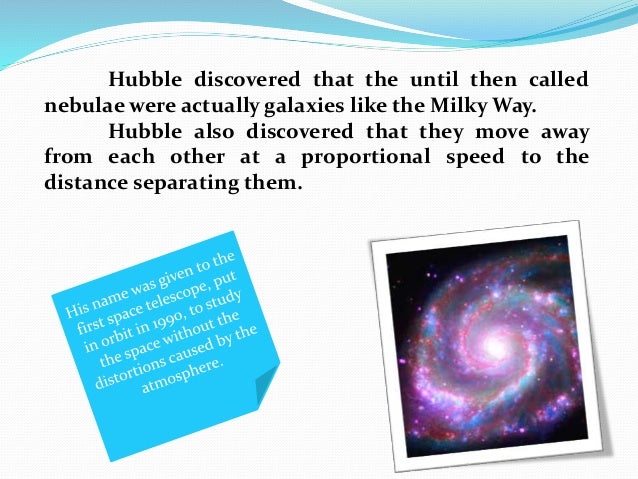 Hubble discovered that the until then called nebulae were actually galaxies like the Milky Way.

Hubble also discovered that they move away from each other at a proportional speed to the distance separating them.

His name was given to the first space telescope, put in orbit in 1990, to study the space without the distortions caused by the atmosphere.